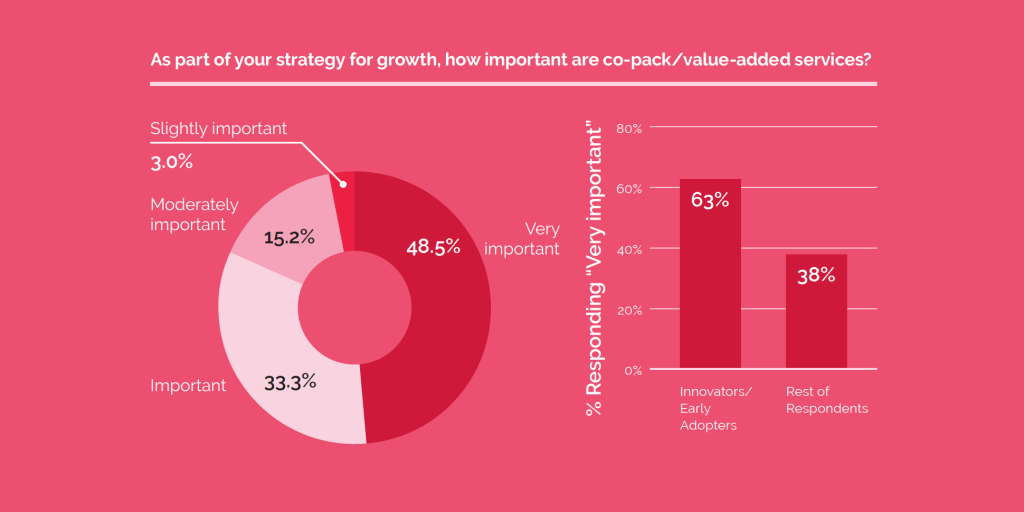 As part of your strategy for growth, how important are co-pack/value-added services?

Slightly important
3.0%

Moderately important
15.2%

Very important
48.5%

Important
33.3%

% Responding "Very important"

80%
60%
40%
20%
0%

63%
38%

Innovators/ Early Adopters

Rest of Respondents